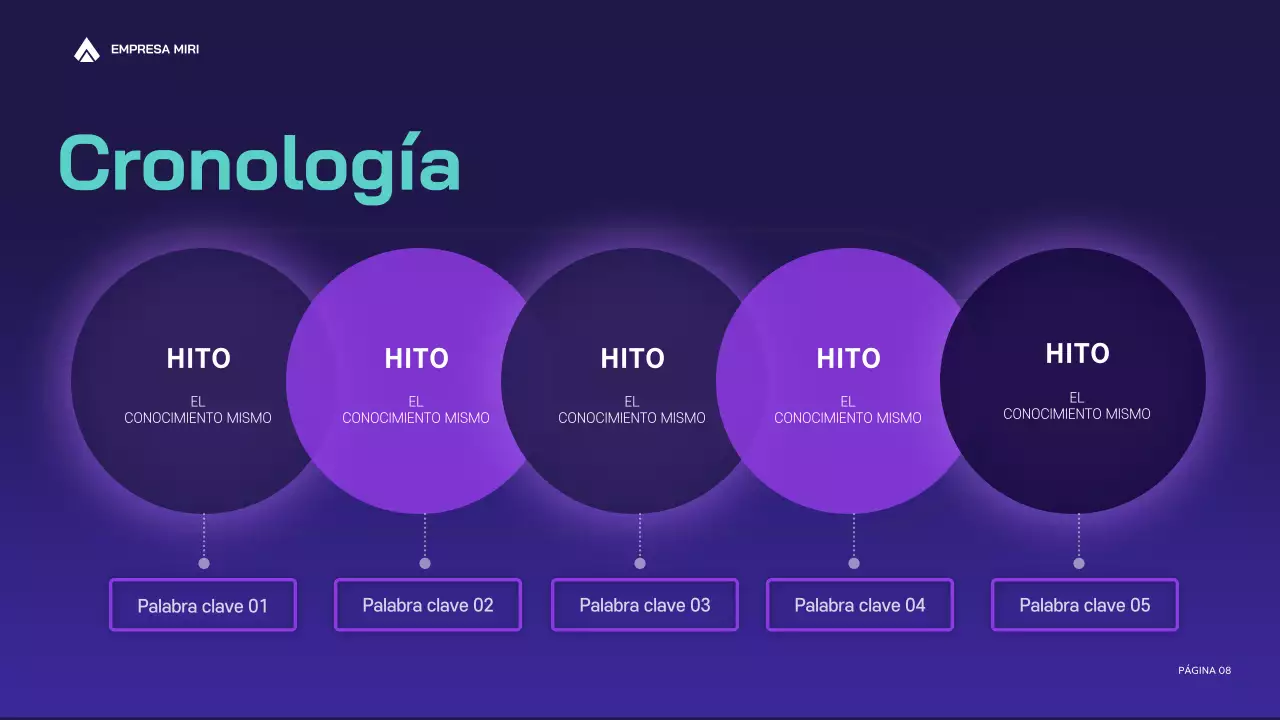 EMPRESA MIRI

Cronología

HITO
EL
CONOCIMIENTO MISMO

HITO
EL
CONOCIMIENTO MISMO

HITO
EL
CONOCIMIENTO MISMO

HITO
EL
CONOCIMIENTO MISMO

HITO
EL
CONOCIMIENTO MISMO

Palabra clave 01

Palabra clave 02

Palabra clave 03

Palabra clave 04

Palabra clave 05

PÁGINA 08